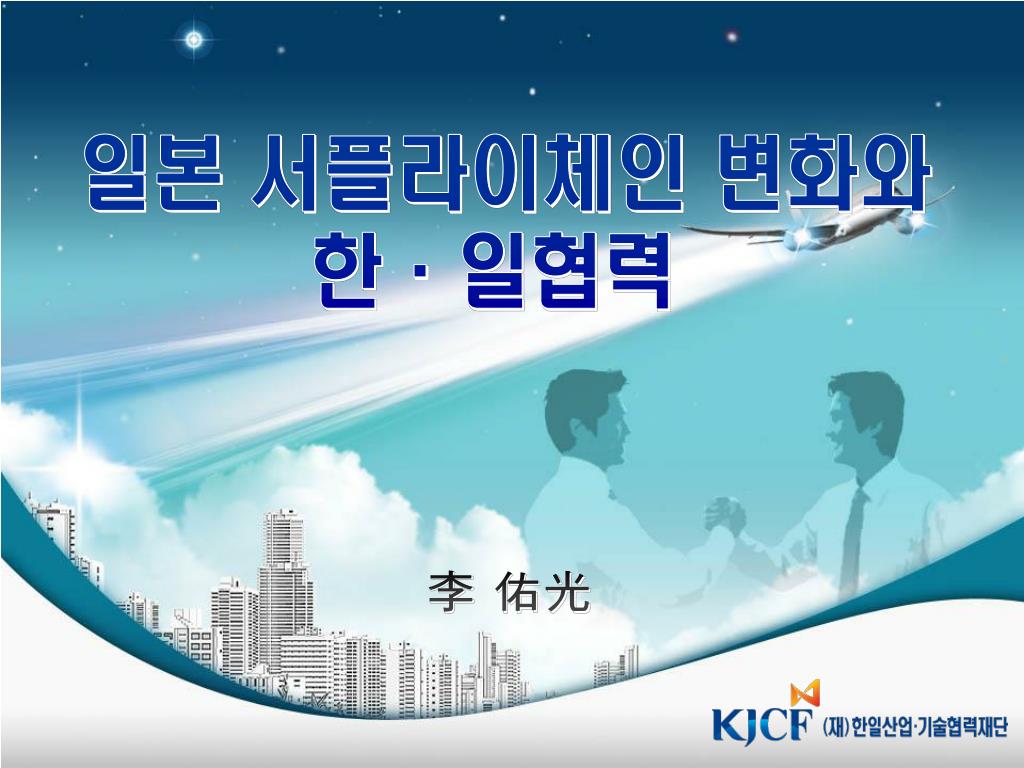 일본 서플라이체인 변화와
한 · 일협력

李 佑光

KJCF (재)한일산업·기술협력재단